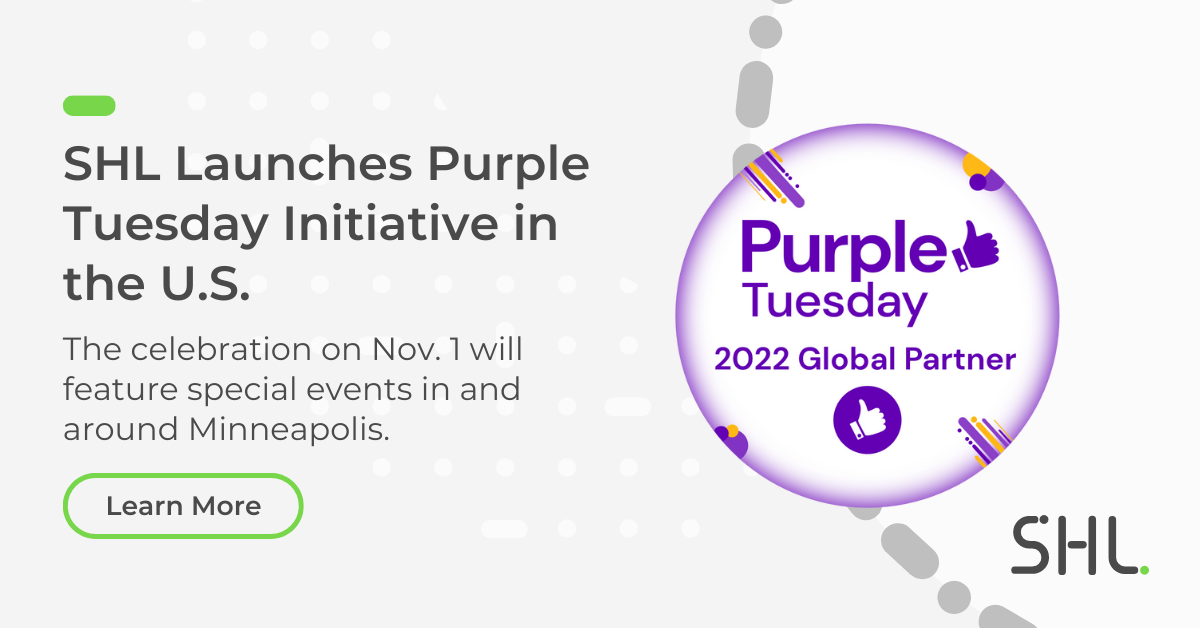 SHL Launches Purple Tuesday Initiative in the U.S.

The celebration on Nov. 1 will feature special events in and around Minneapolis.

Learn More

Purple Tuesday

2022 Global Partner

SHL.